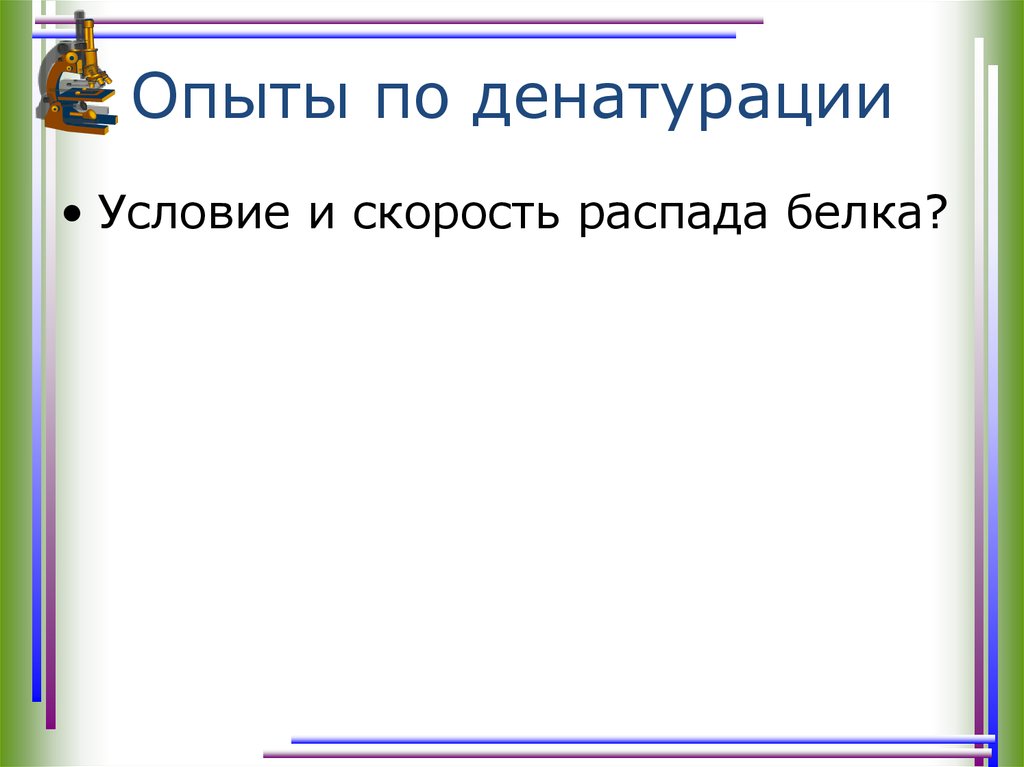 Опыты по денатурации

• Условие и скорость распада белка?